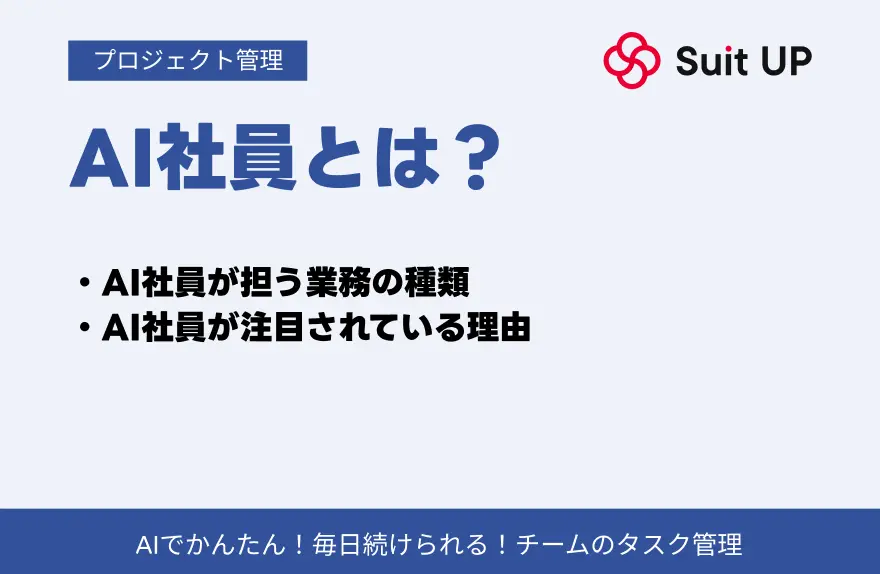 プロジェクト管理

Suit UP

AI社員とは？

・AI社員が担う業務の種類
・AI社員が注目されている理由

AIでかんたん！毎日続けられる！チームのタスク管理